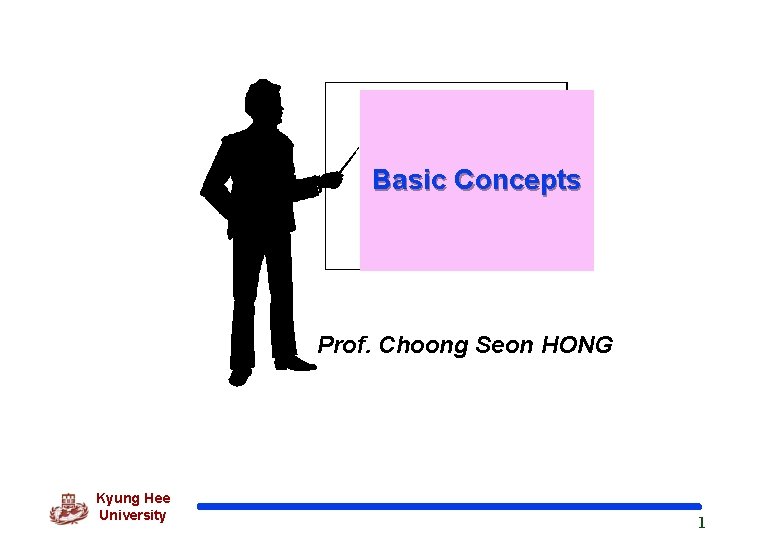 Basic Concepts

Prof. Choong Seon HONG

Kyung Hee University

1